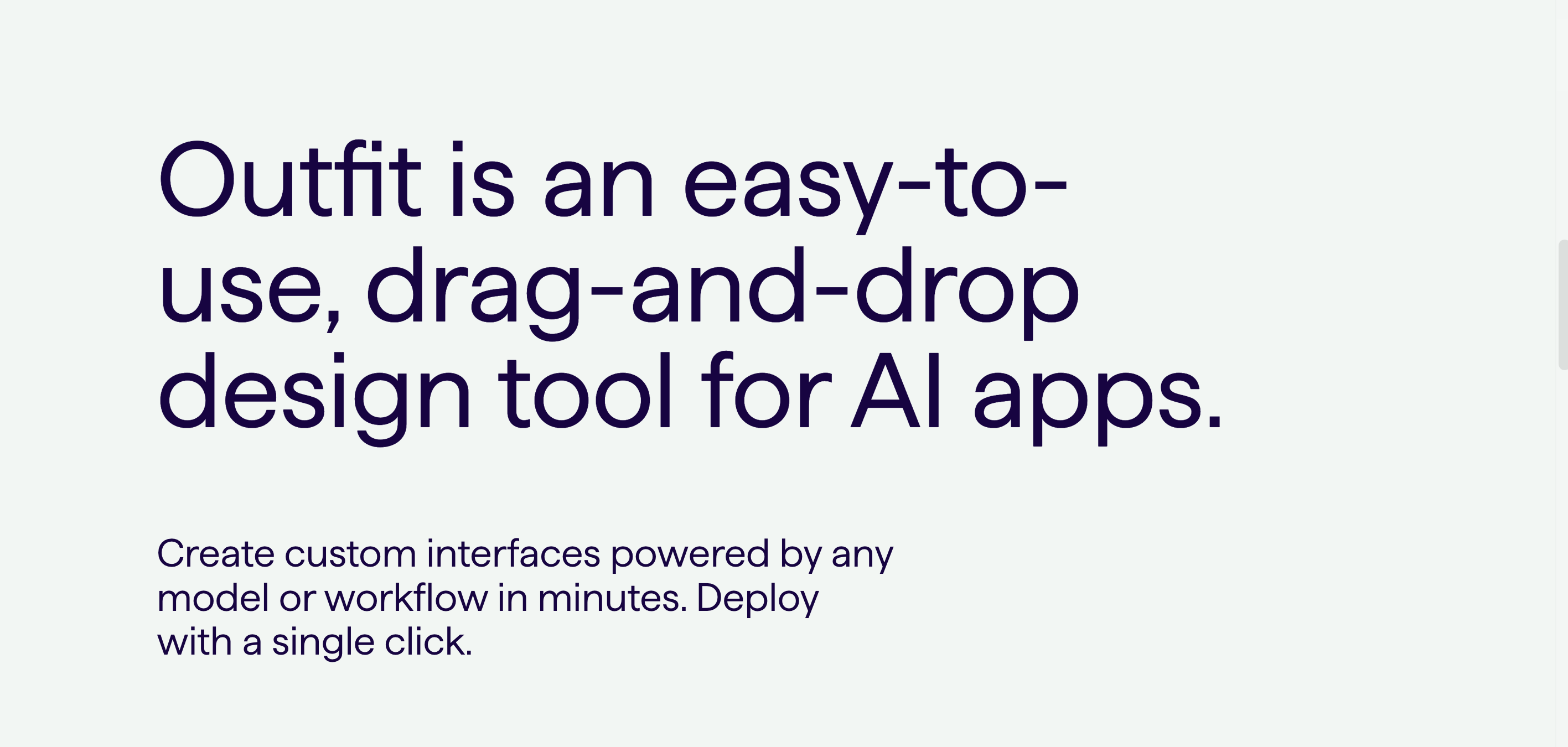 Outfit is an easy-to-use, drag-and-drop design tool for AI apps.

Create custom interfaces powered by any model or workflow in minutes. Deploy with a single click.